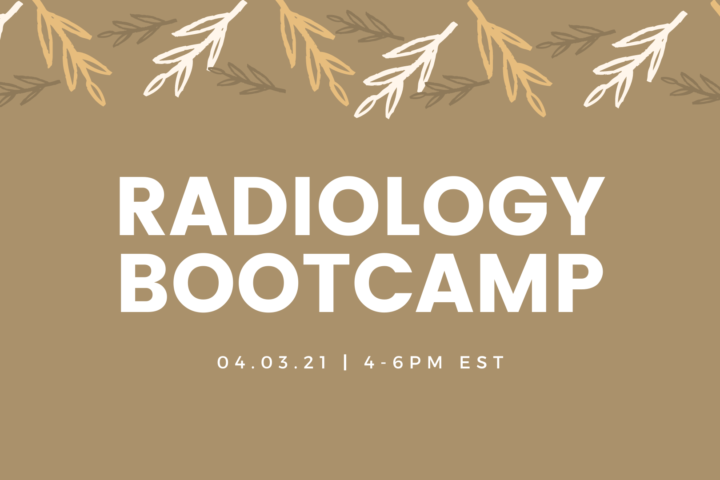 RADIOLOGY BOOTCAMP

04.03.21 | 4-6PM EST